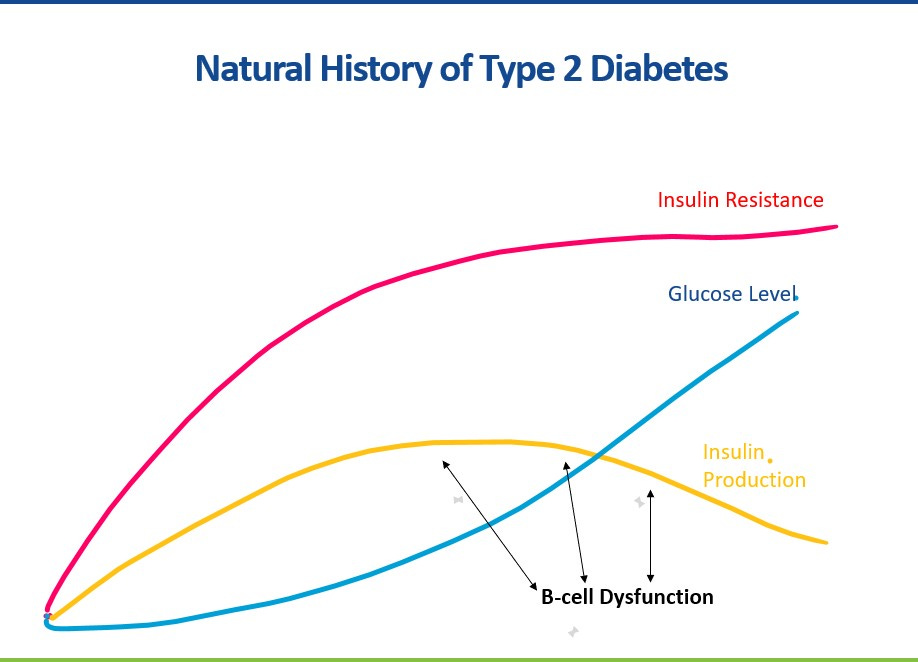 Natural History of Type 2 Diabetes

Insulin Resistance

Glucose Level

Insulin Production

B-cell Dysfunction